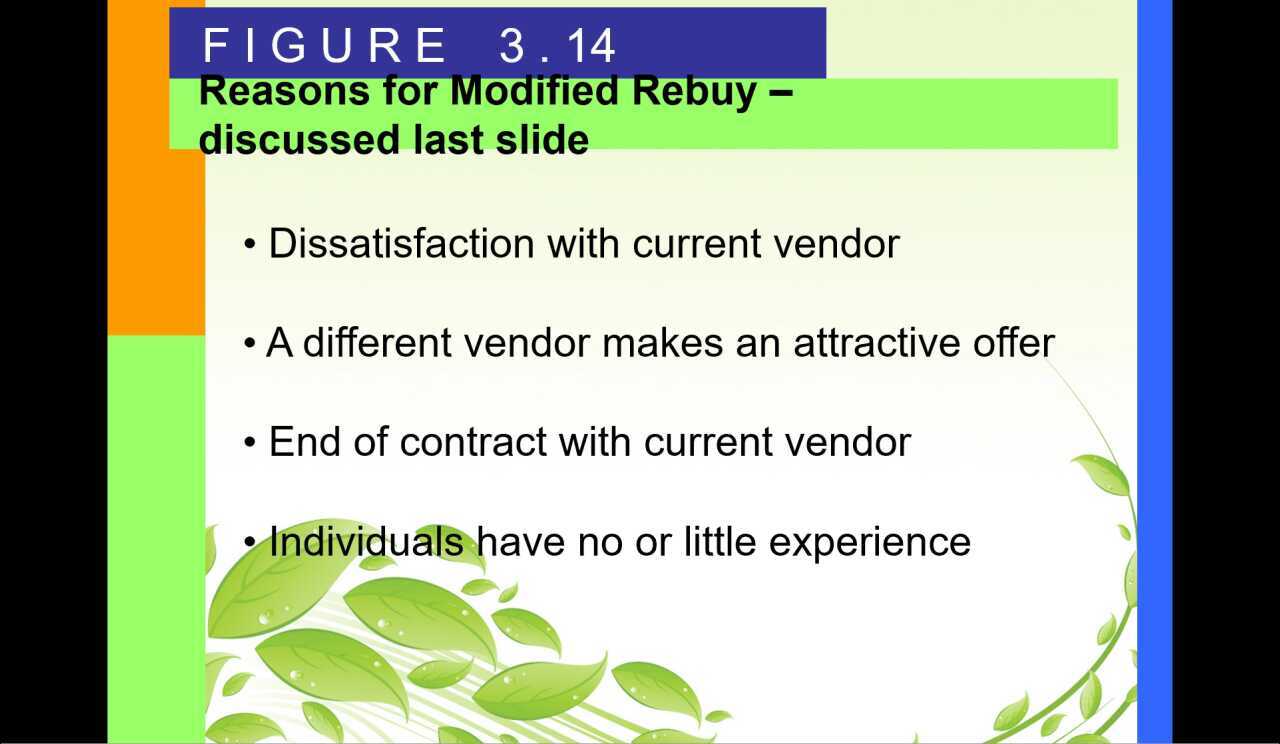 FIGURE 3.14

Reasons for Modified Rebuy – discussed last slide

• Dissatisfaction with current vendor

• A different vendor makes an attractive offer

• End of contract with current vendor

• Individuals have no or little experience